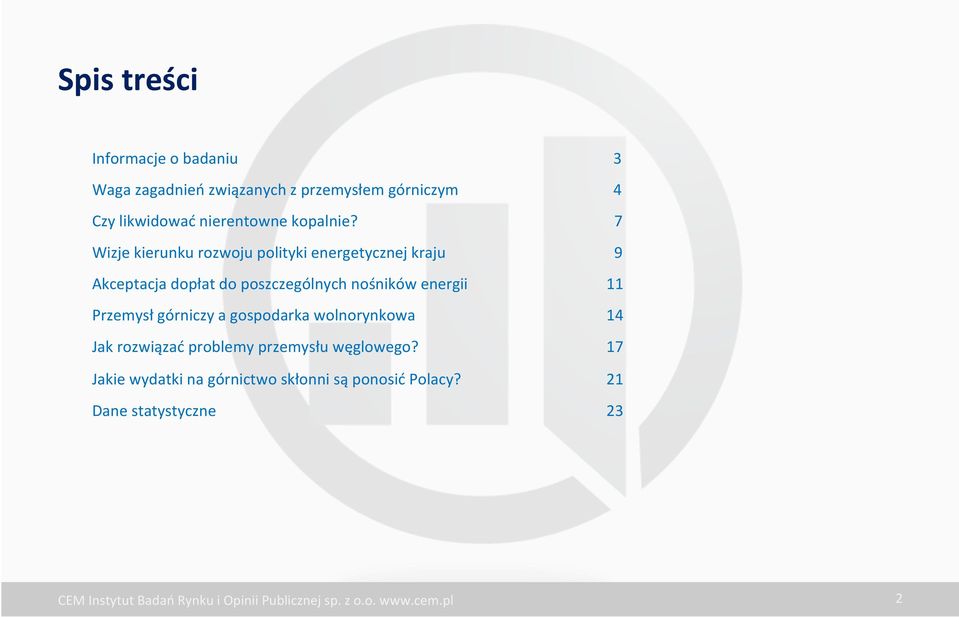 Spis treści

| | |
|---|---|
| Informacje o badaniu | 3 |
| Waga zagadnień związanych z przemysłem górniczym | 4 |
| Czy likwidować nierentowne kopalnie? | 7 |
| Wizje kierunku rozwoju polityki energetycznej kraju | 9 |
| Akceptacja dopłat do poszczególnych nośników energii | 11 |
| Przemysł górniczy a gospodarka wolnorynkowa | 14 |
| Jak rozwiązać problemy przemysłu węglowego? | 17 |
| Jakie wydatki na górnictwo skłonni są ponosić Polacy? | 21 |
| Dane statystyczne | 23 |

CEM Instytut Badań Rynku i Opinii Publicznej sp. z o.o. www.cem.pl

2